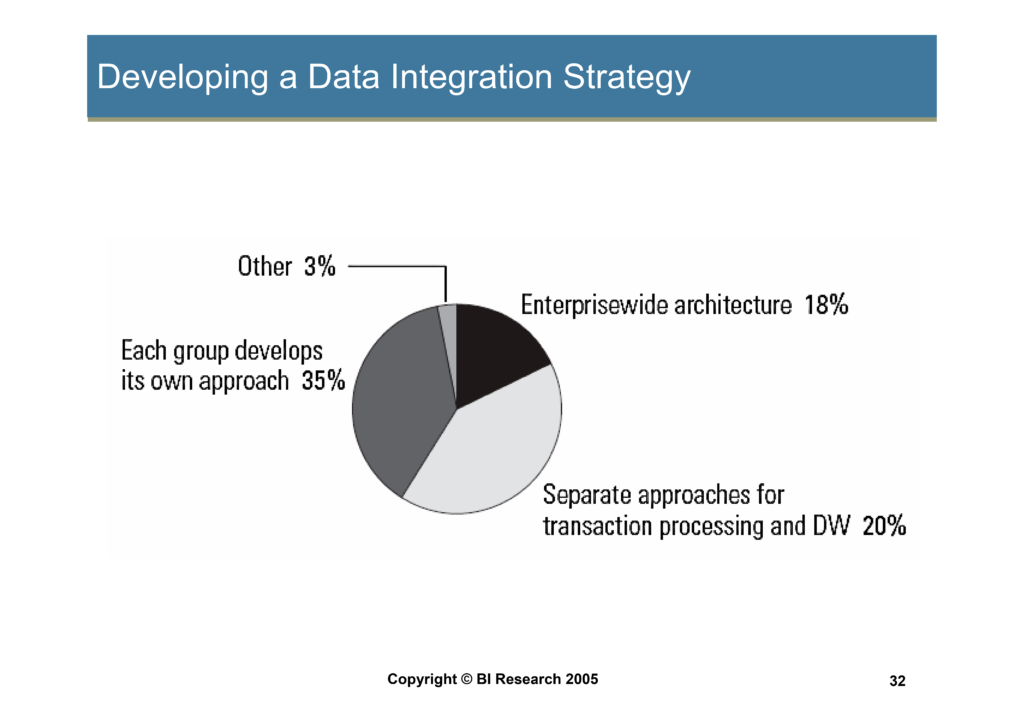 Developing a Data Integration Strategy

Other 3%

Enterprisewide architecture 18%

Each group develops its own approach 35%

Separate approaches for transaction processing and DW 20%

Copyright © BI Research 2005

32